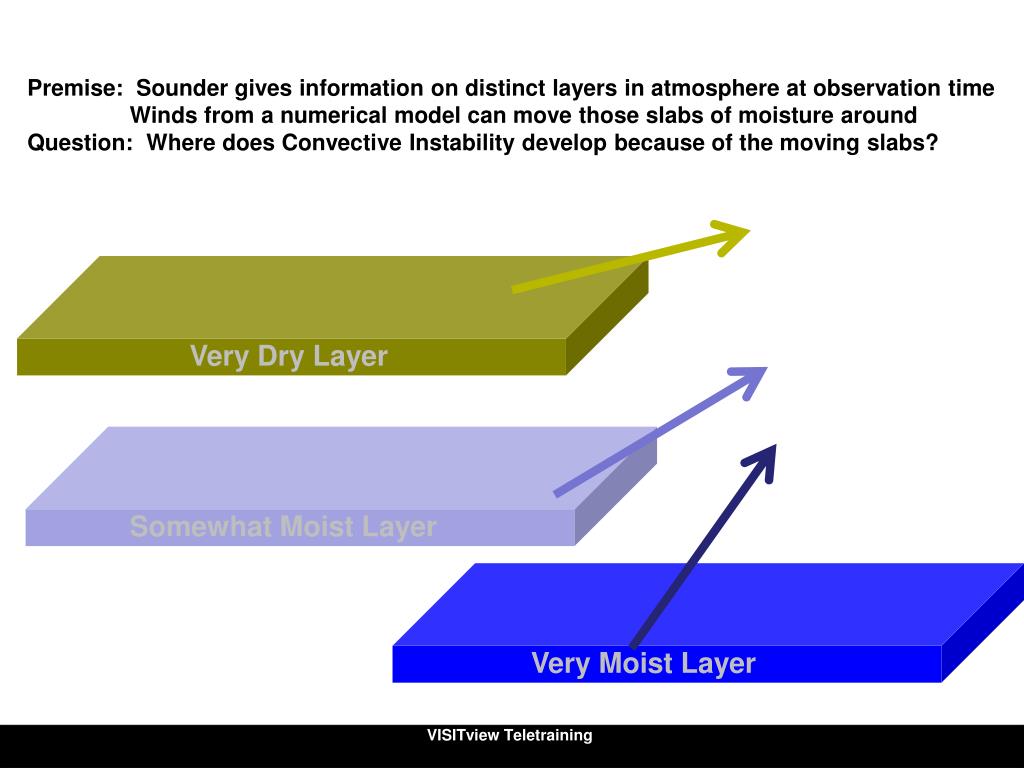 Premise: Sounder gives information on distinct layers in atmosphere at observation time
Winds from a numerical model can move those slabs of moisture around
Question: Where does Convective Instability develop because of the moving slabs?

Very Dry Layer

Somewhat Moist Layer

Very Moist Layer

VISITview Teletraining